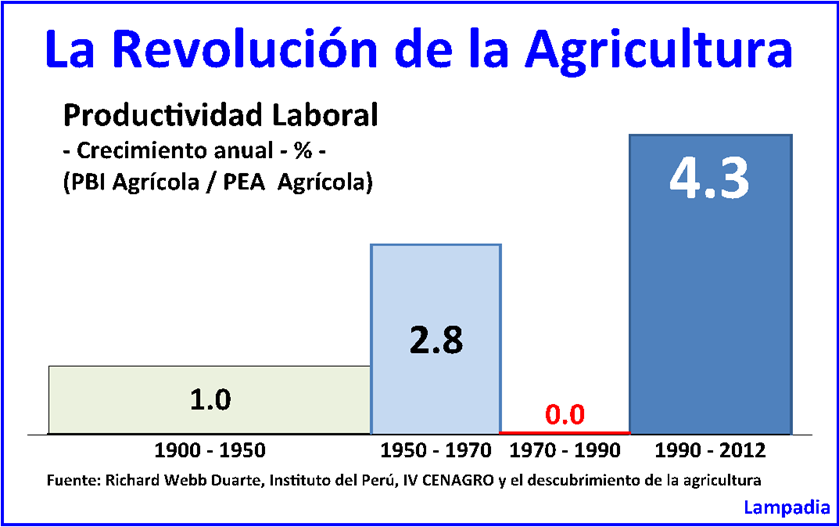 La Revolución de la Agricultura

Productividad Laboral
- Crecimiento anual - % -
(PBI Agrícola / PEA Agrícola)

1.0
2.8
0.0
4.3

1900 - 1950
1950 - 1970
1970 - 1990
1990 - 2012

Fuente: Richard Webb Duarte, Instituto del Perú, IV CENAGRO y el descubrimiento de la agricultura

Lampadia